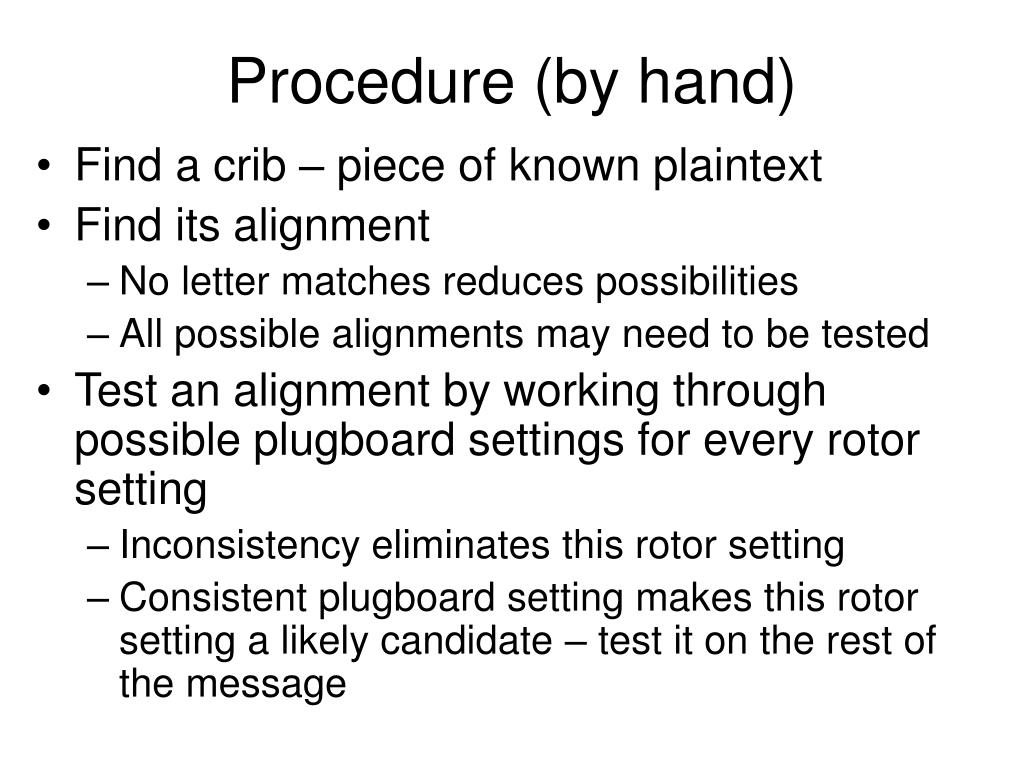 Procedure (by hand)

• Find a crib – piece of known plaintext
• Find its alignment
  – No letter matches reduces possibilities
  – All possible alignments may need to be tested
• Test an alignment by working through possible plugboard settings for every rotor setting
  – Inconsistency eliminates this rotor setting
  – Consistent plugboard setting makes this rotor setting a likely candidate – test it on the rest of the message